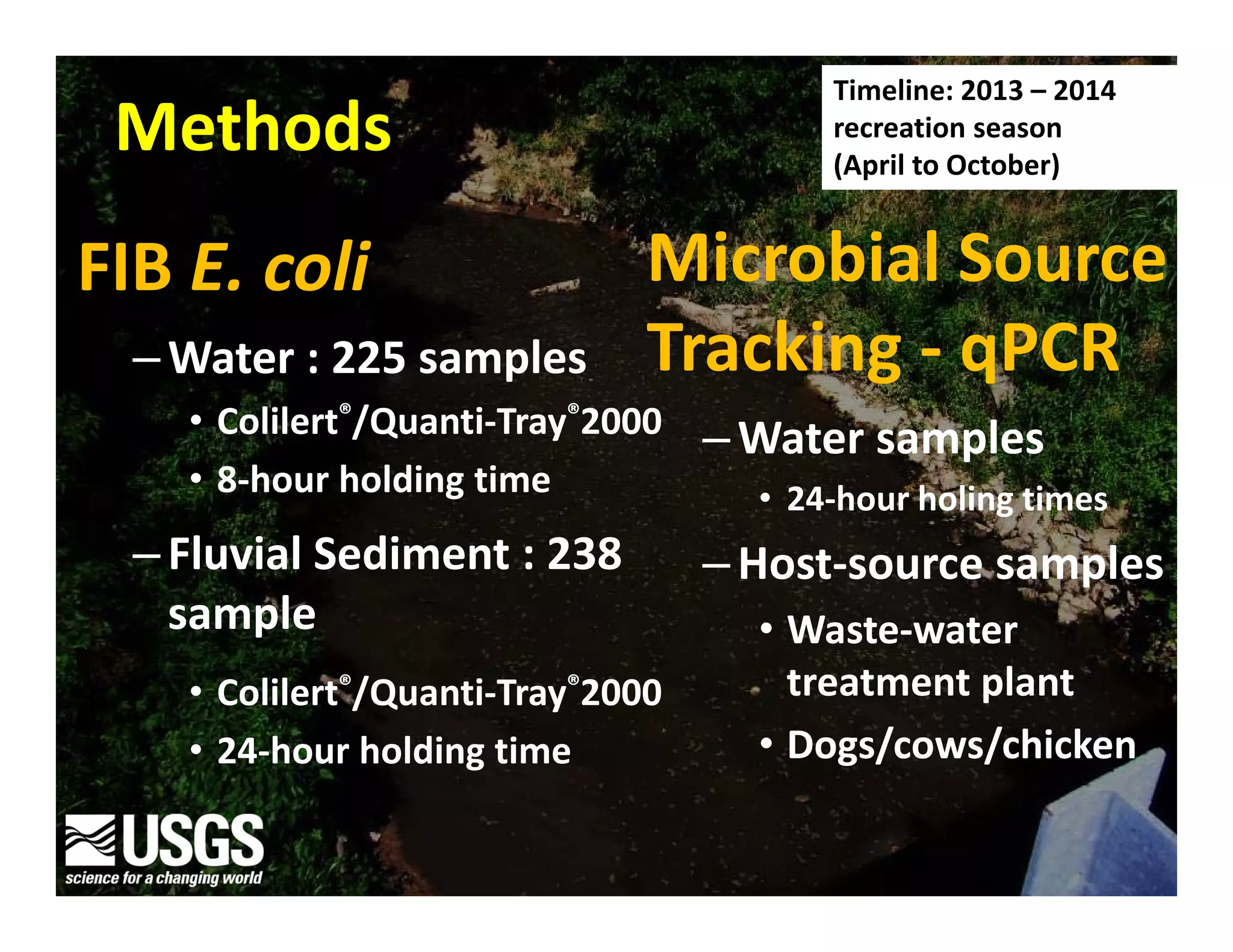 Methods

Timeline: 2013 – 2014 recreation season (April to October)

FIB E. coli

– Water : 225 samples

• Colilert®/Quanti-Tray®2000

• 8-hour holding time

– Fluvial Sediment : 238 sample

• Colilert®/Quanti-Tray®2000

• 24-hour holding time

Microbial Source Tracking - qPCR

– Water samples

• 24-hour holing times

– Host-source samples

• Waste-water treatment plant

• Dogs/cows/chicken

USGS
science for a changing world